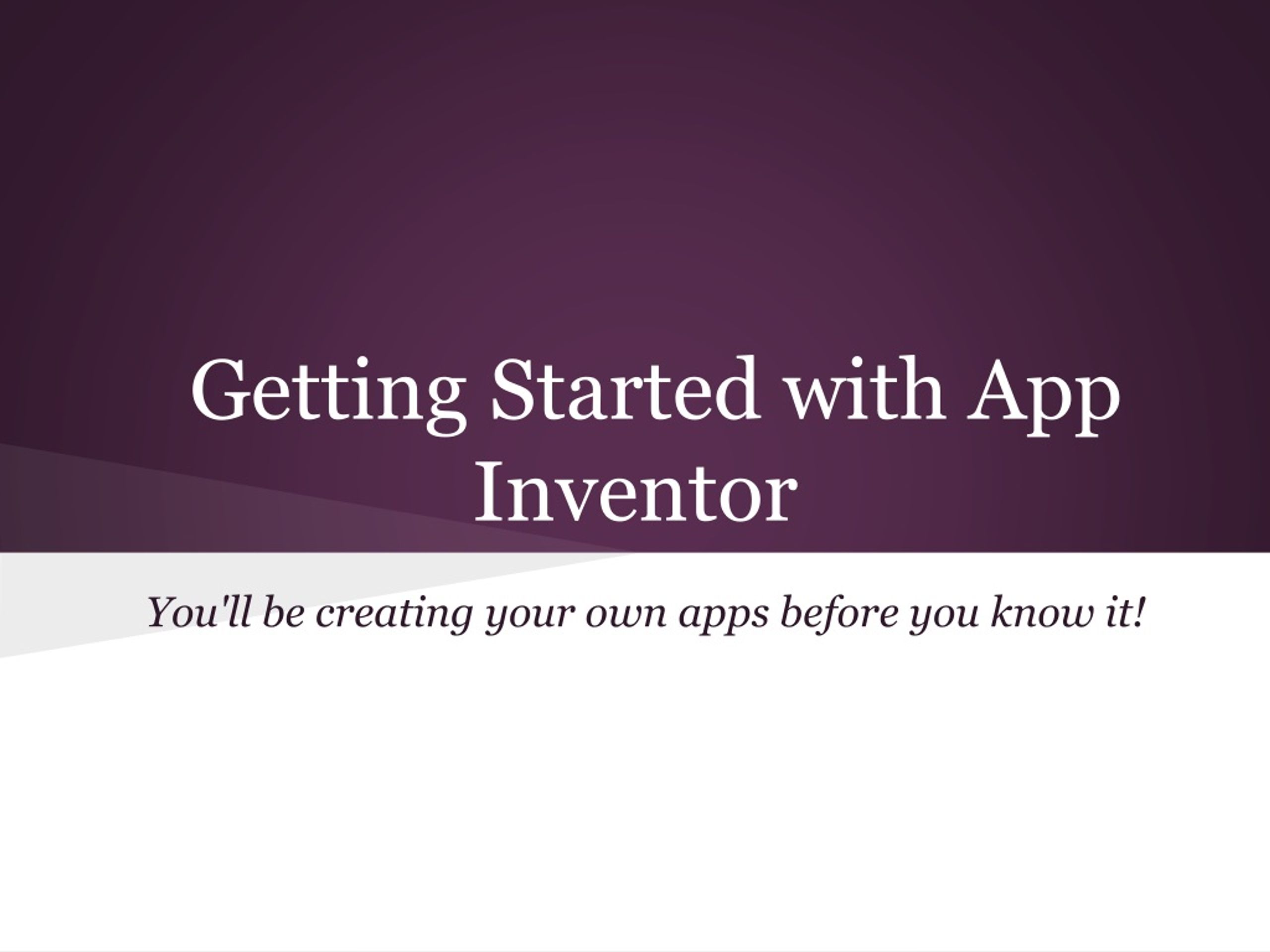 Getting Started with App Inventor

You'll be creating your own apps before you know it!